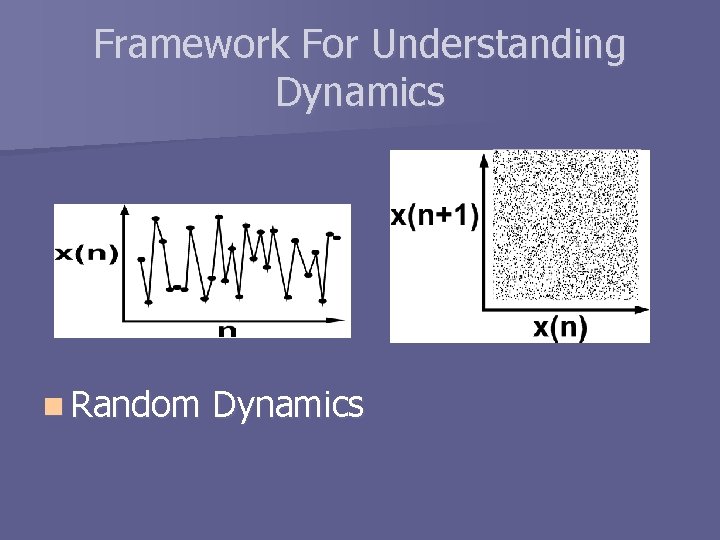 Framework For Understanding Dynamics

x(n)

n

x(n+1)

x(n)

Random Dynamics